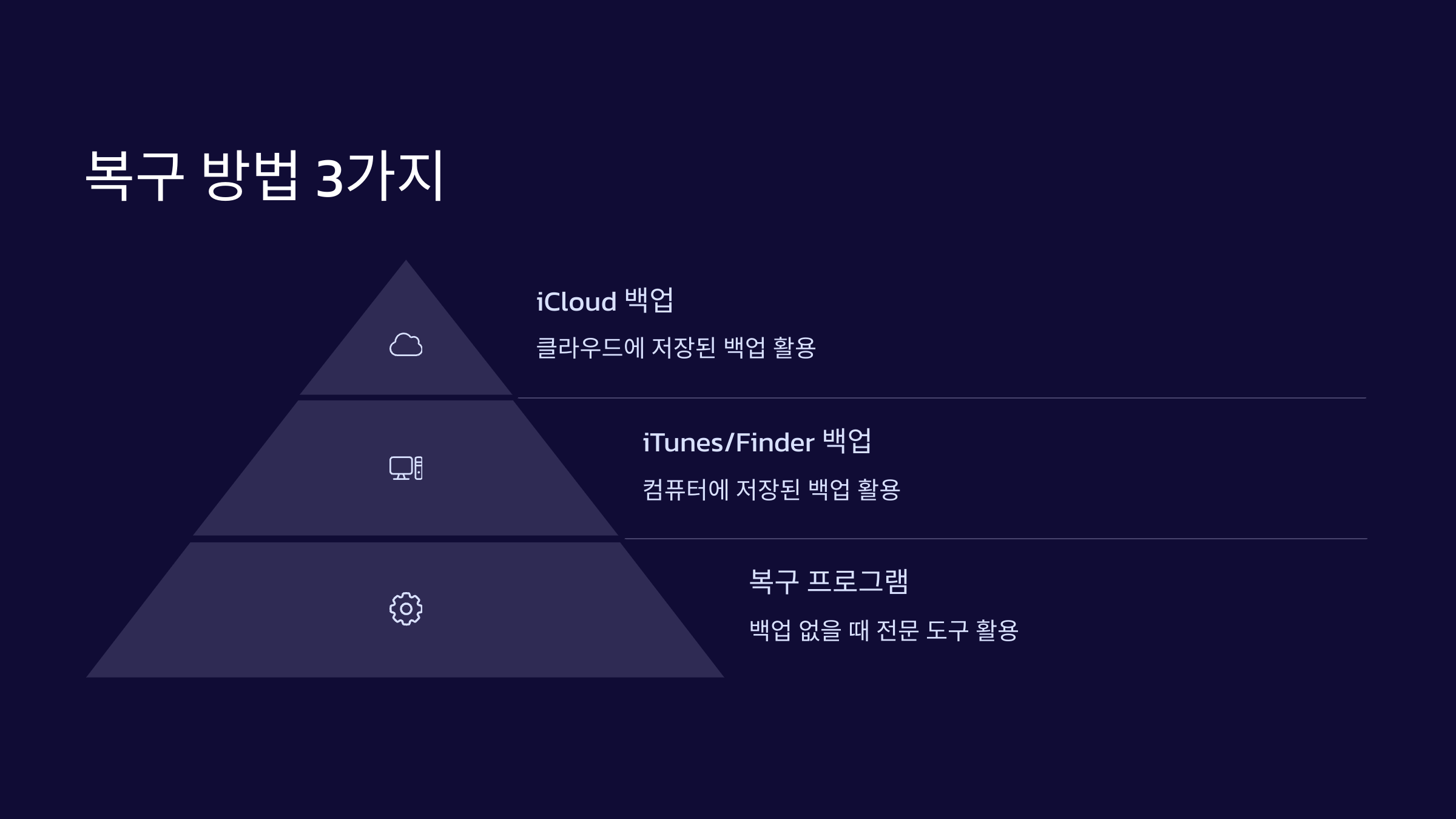 복구 방법 3가지

iCloud 백업

클라우드에 저장된 백업 활용

iTunes/Finder 백업

컴퓨터에 저장된 백업 활용

복구 프로그램

백업 없을 때 전문 도구 활용